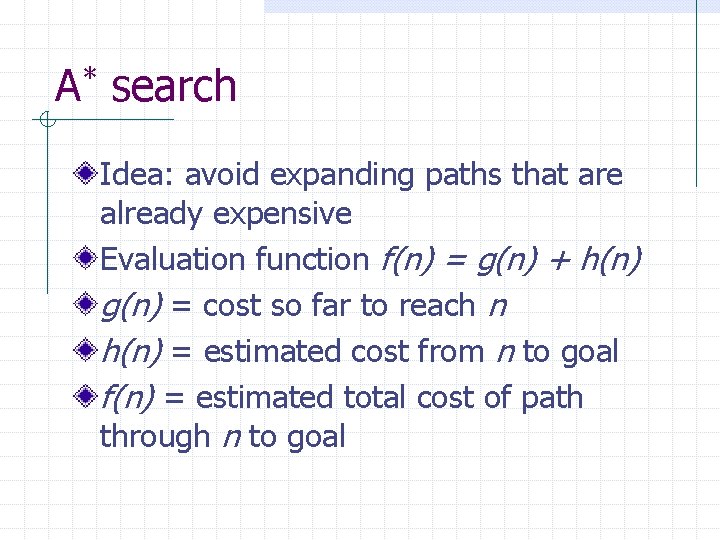 $A^*$ search

Idea: avoid expanding paths that are already expensive

Evaluation function $f(n) = g(n) + h(n)$

$g(n)$ = cost so far to reach $n$

$h(n)$ = estimated cost from $n$ to goal

$f(n)$ = estimated total cost of path through $n$ to goal